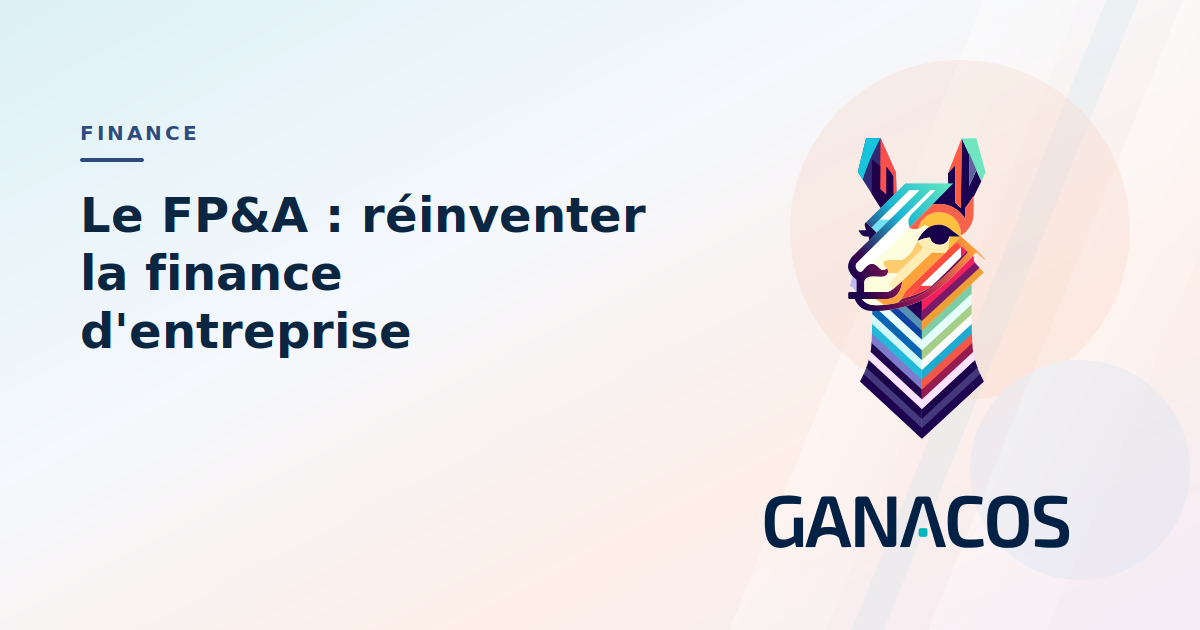 FINANCE

Le FP&A : réinventer la finance d'entreprise

GANACOS